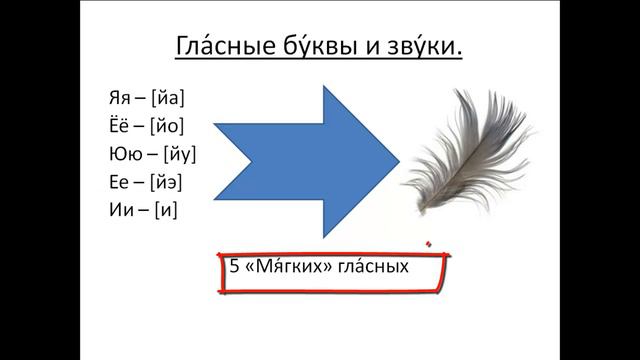 Гла́сные бу́квы и зву́ки.

Яя – [йа]
Ёё – [йо]
Юю – [йу]
Ее – [йэ]
Ии – [и]

5 «Мя́гких» гла́сных